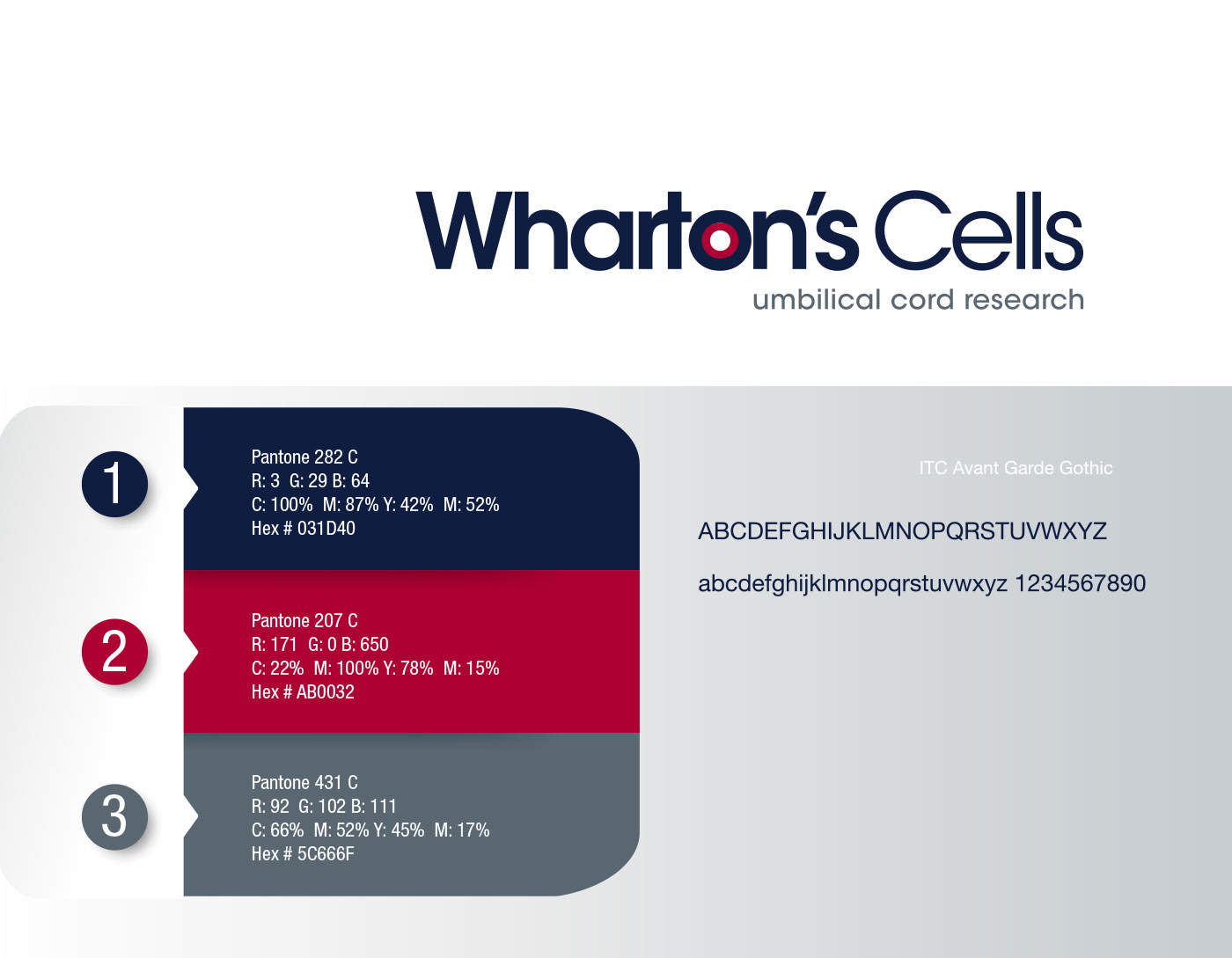 Wharton's Cells
umbilical cord research

1

Pantone 282 C
R: 3 G: 29 B: 64
C: 100% M: 87% Y: 42% M: 52%
Hex # 031D40

2

Pantone 207 C
R: 171 G: 0 B: 650
C: 22% M: 100% Y: 78% M: 15%
Hex # AB0032

3

Pantone 431 C
R: 92 G: 102 B: 111
C: 66% M: 52% Y: 45% M: 17%
Hex # 5C666F

ITC Avant Garde Gothic

ABCDEFGHIJKLMNOPQRSTUVWXYZ

abcdefghijklmnopqrstuvwxyz 1234567890